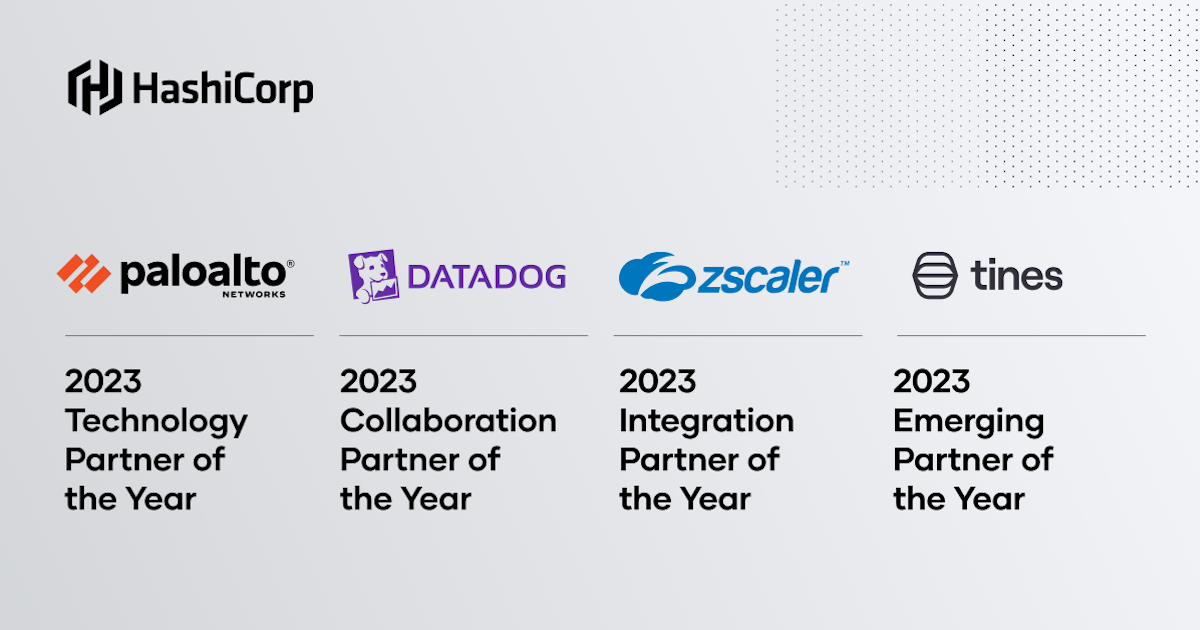 HashiCorp

paloalto® NETWORKS

2023 Technology Partner of the Year

DATADOG

2023 Collaboration Partner of the Year

zscaler™

2023 Integration Partner of the Year

tines

2023 Emerging Partner of the Year